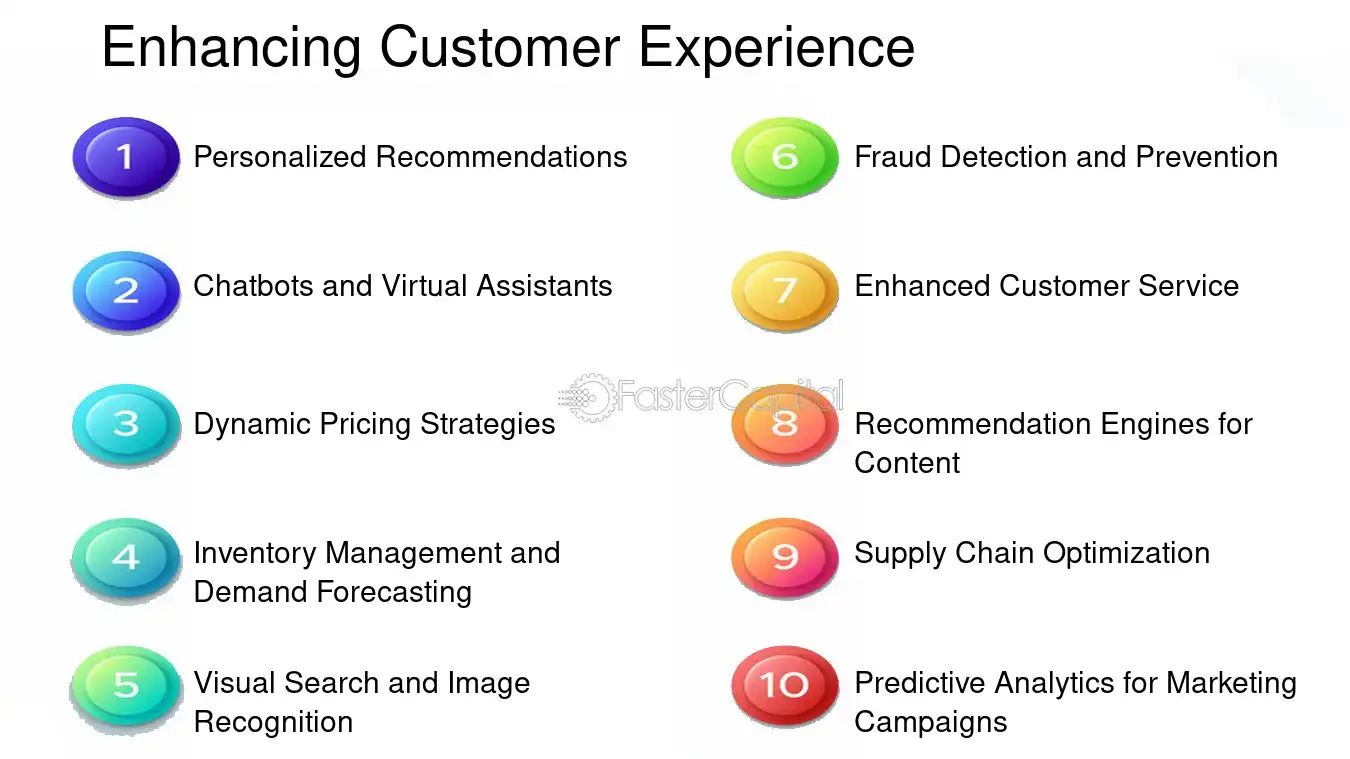 Enhancing Customer Experience

1 Personalized Recommendations

2 Chatbots and Virtual Assistants

3 Dynamic Pricing Strategies

4 Inventory Management and Demand Forecasting

5 Visual Search and Image Recognition

6 Fraud Detection and Prevention

7 Enhanced Customer Service

8 Recommendation Engines for Content

9 Supply Chain Optimization

10 Predictive Analytics for Marketing Campaigns

FasterCapital